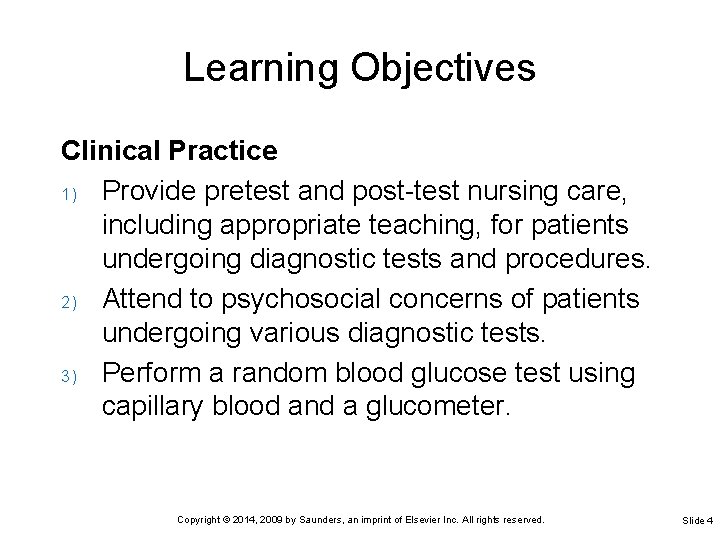 Learning Objectives

Clinical Practice

1) Provide pretest and post-test nursing care, including appropriate teaching, for patients undergoing diagnostic tests and procedures.

2) Attend to psychosocial concerns of patients undergoing various diagnostic tests.

3) Perform a random blood glucose test using capillary blood and a glucometer.

Copyright © 2014, 2009 by Saunders, an imprint of Elsevier Inc. All rights reserved.

Slide 4